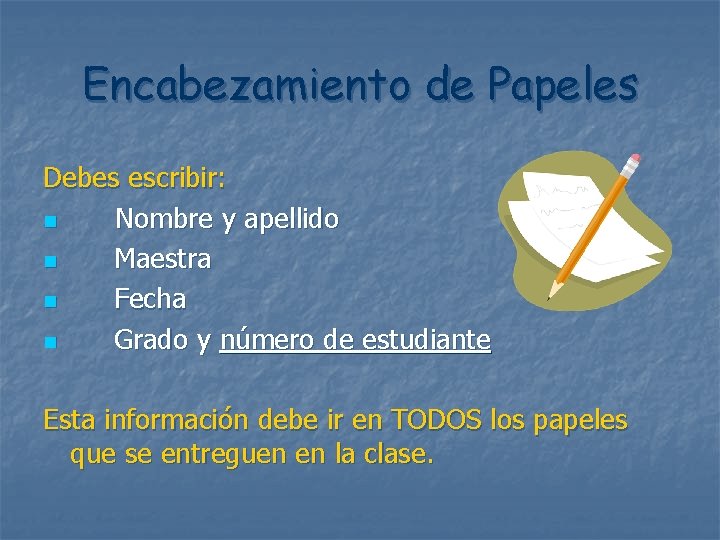 Encabezamiento de Papeles

Debes escribir:
- Nombre y apellido
- Maestra
- Fecha
- Grado y número de estudiante

Esta información debe ir en TODOS los papeles que se entreguen en la clase.